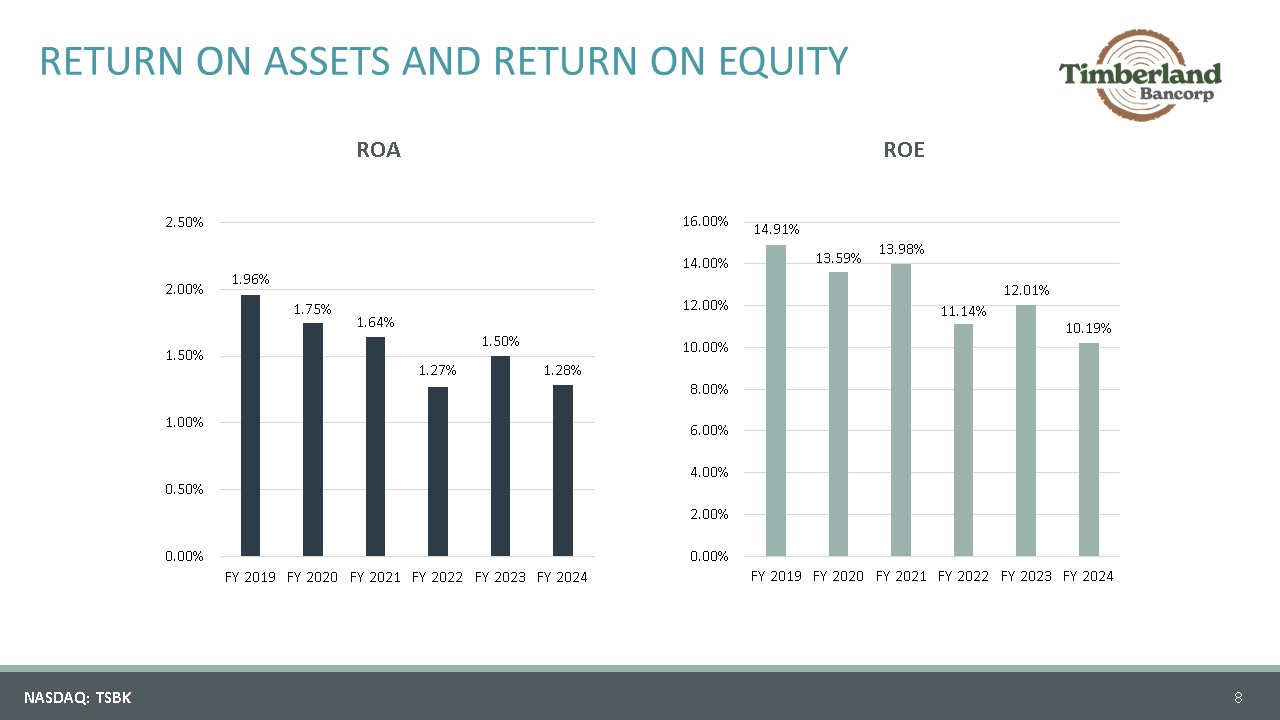 RETURN ON ASSETS AND RETURN ON EQUITY

Timberland Bancorp

ROA

2.50%
2.00%
1.50%
1.00%
0.50%
0.00%

1.96%
1.75%
1.64%
1.27%
1.50%
1.28%

FY 2019 FY 2020 FY 2021 FY 2022 FY 2023 FY 2024

ROE

16.00%
14.00%
12.00%
10.00%
8.00%
6.00%
4.00%
2.00%
0.00%

14.91%
13.59%
13.98%
11.14%
12.01%
10.19%

FY 2019 FY 2020 FY 2021 FY 2022 FY 2023 FY 2024

NASDAQ: TSBK

8